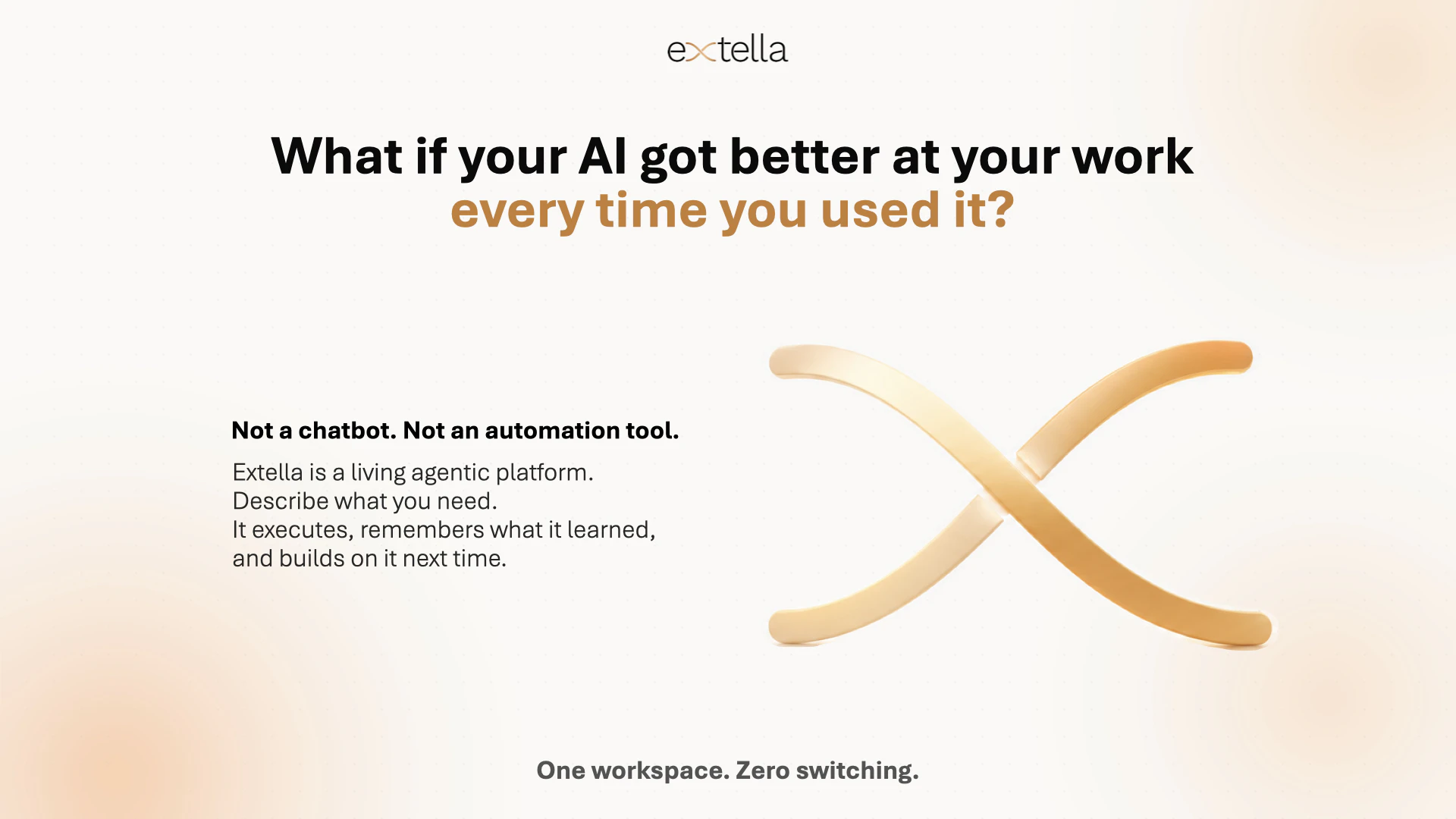 extella

What if your AI got better at your work every time you used it?

Not a chatbot. Not an automation tool.

Extella is a living agentic platform.
Describe what you need.
It executes, remembers what it learned, and builds on it next time.

One workspace. Zero switching.